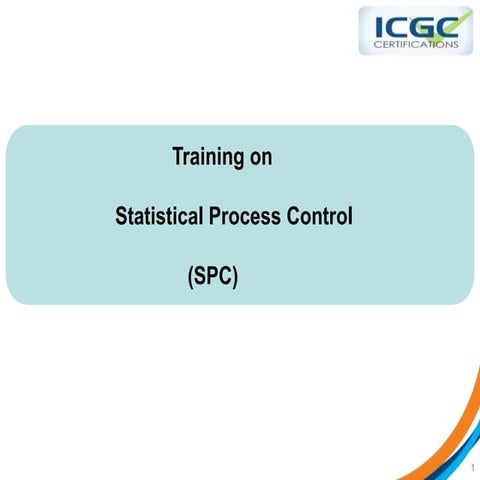 ICGC
CERTIFICATIONS

Training on

Statistical Process Control

(SPC)

1